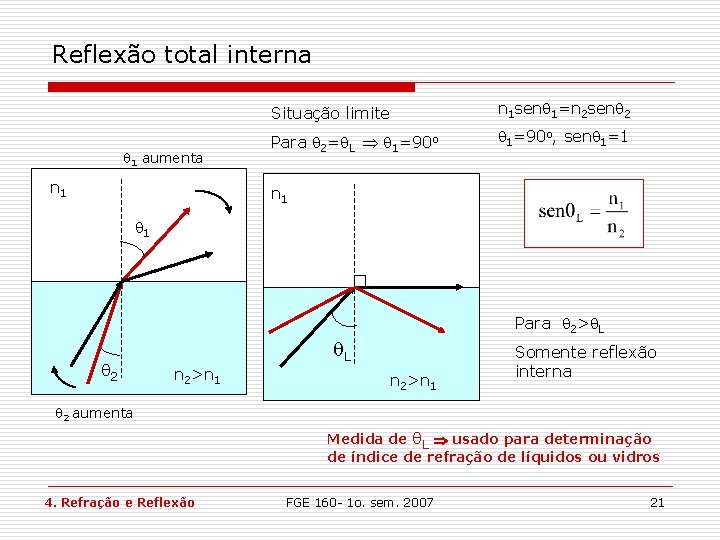 Reflexão total interna

Situação limite

Para $\theta_2=\theta_L \Rightarrow \theta_1=90^o$

$n_1 sen\theta_1=n_2 sen\theta_2$

$\theta_1=90^o$, $sen\theta_1=1$

$\theta_1$ aumenta

$n_1$

$\theta_1$

$\theta_2$

$n_2>n_1$

$\theta_2$ aumenta

$n_1$

$\theta_L$

$n_2>n_1$

$sen0_L = \frac{n_1}{n_2}$

Para $\theta_2>\theta_L$

Somente reflexão interna

Medida de $\theta_L \Rightarrow$ usado para determinação de índice de refração de líquidos ou vidros

4. Refração e Reflexão

FGE 160- 1o. sem. 2007

21